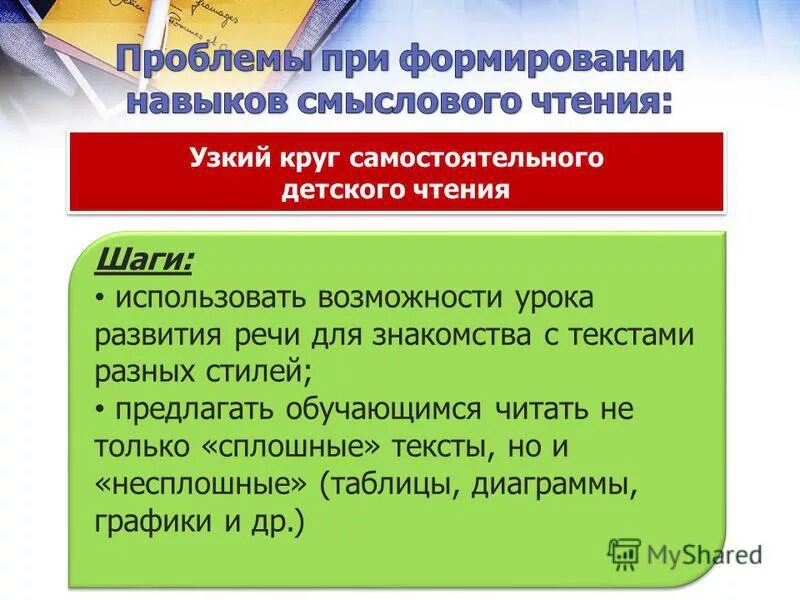 Проблемы при формировании навыков смыслового чтения:

Узкий круг самостоятельного детского чтения

Шаги:
• использовать возможности урока развития речи для знакомства с текстами разных стилей;
• предлагать обучающимся читать не только «сплошные» тексты, но и «несплошные» (таблицы, диаграммы, графики и др.)

MyShared